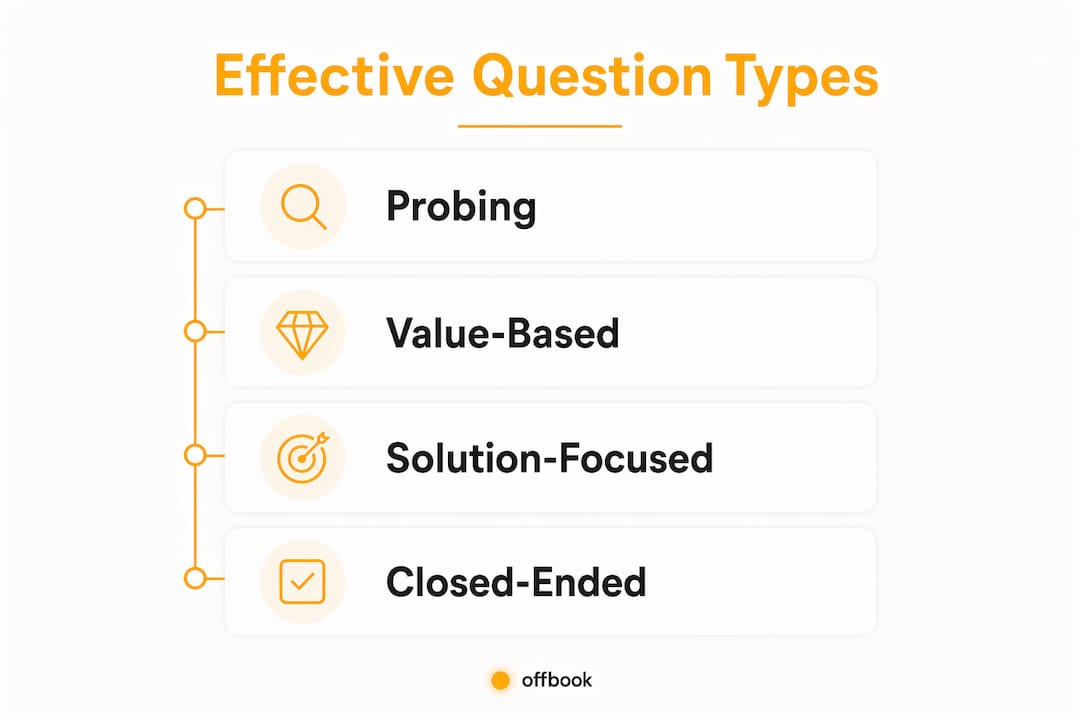 Effective Question Types

Probing

Value-Based

Solution-Focused

Closed-Ended

offbook